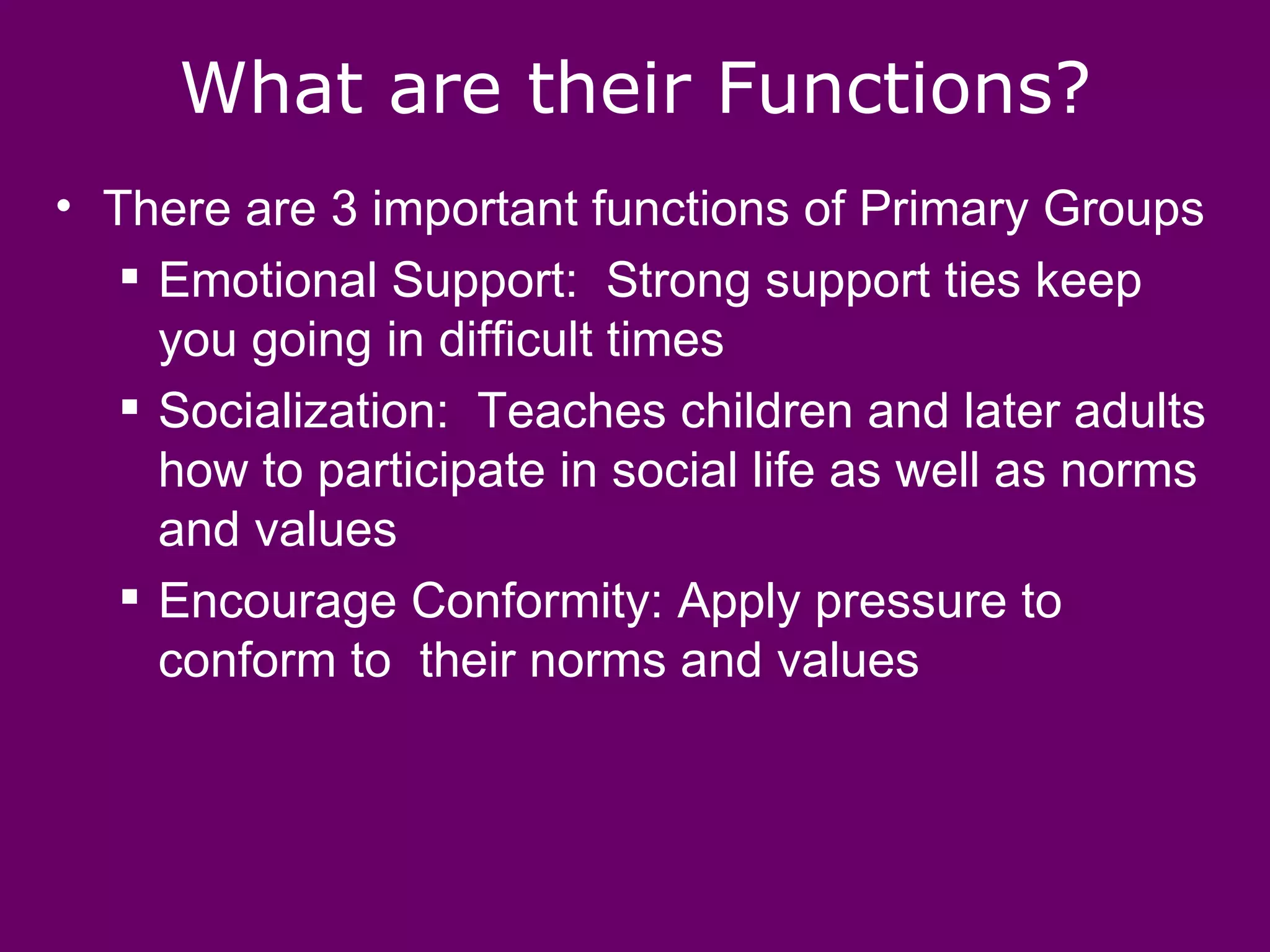 What are their Functions?

• There are 3 important functions of Primary Groups
  ▪ Emotional Support: Strong support ties keep you going in difficult times
  ▪ Socialization: Teaches children and later adults how to participate in social life as well as norms and values
  ▪ Encourage Conformity: Apply pressure to conform to their norms and values